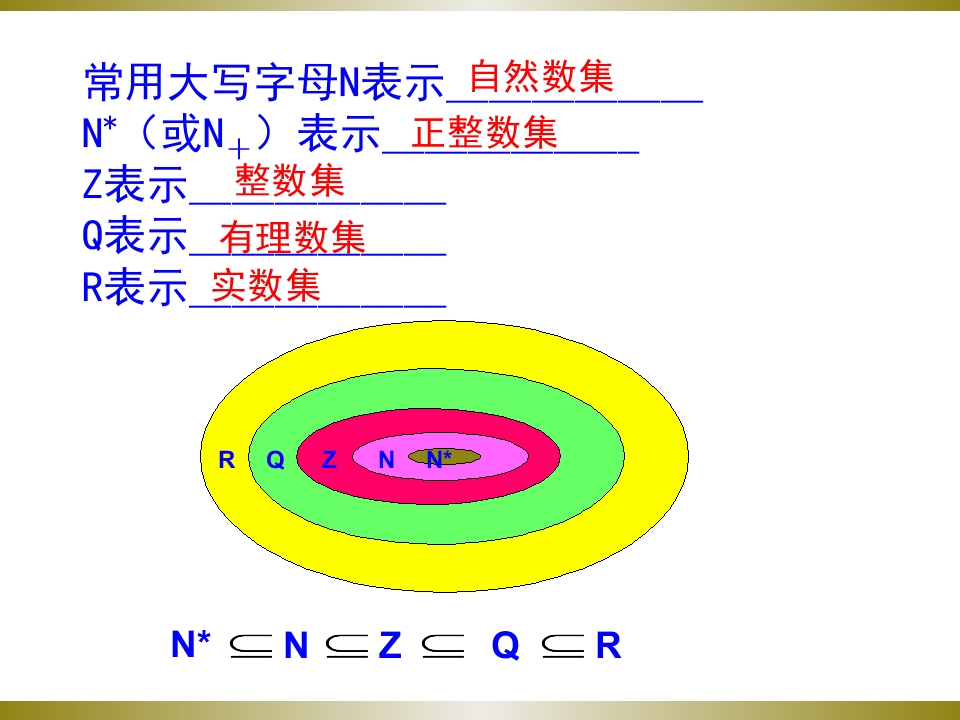 常用大写字母N表示自然数集
$N^*$(或$N_+$)表示正整数集
Z表示整数集
Q表示有理数集
R表示实数集

R Q Z N N*

$N^* \subseteq N \subseteq Z \subseteq Q \subseteq R$